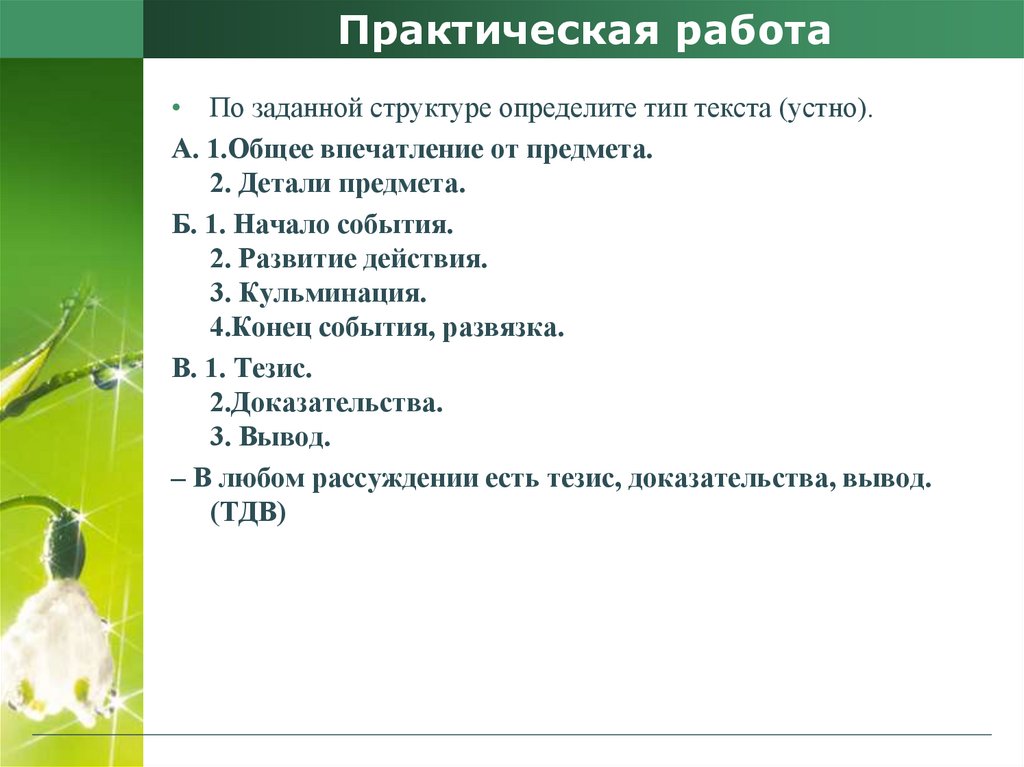 Практическая работа

• По заданной структуре определите тип текста (устно).

А. 1.Общее впечатление от предмета.
2. Детали предмета.

Б. 1. Начало события.
2. Развитие действия.
3. Кульминация.
4.Конец события, развязка.

В. 1. Тезис.
2.Доказательства.
3. Вывод.

– В любом рассуждении есть тезис, доказательства, вывод. (ТДВ)